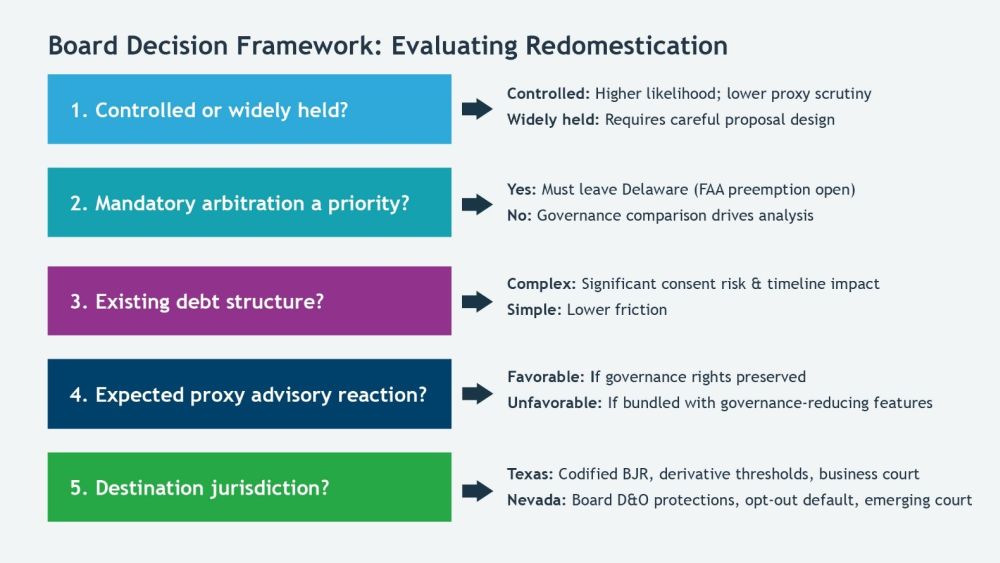 Board Decision Framework: Evaluating Redomestication

1. Controlled or widely held?

Controlled: Higher likelihood; lower proxy scrutiny
Widely held: Requires careful proposal design

2. Mandatory arbitration a priority?

Yes: Must leave Delaware (FAA preemption open)
No: Governance comparison drives analysis

3. Existing debt structure?

Complex: Significant consent risk & timeline impact
Simple: Lower friction

4. Expected proxy advisory reaction?

Favorable: If governance rights preserved
Unfavorable: If bundled with governance-reducing features

5. Destination jurisdiction?

Texas: Codified BJR, derivative thresholds, business court
Nevada: Board D&O protections, opt-out default, emerging court